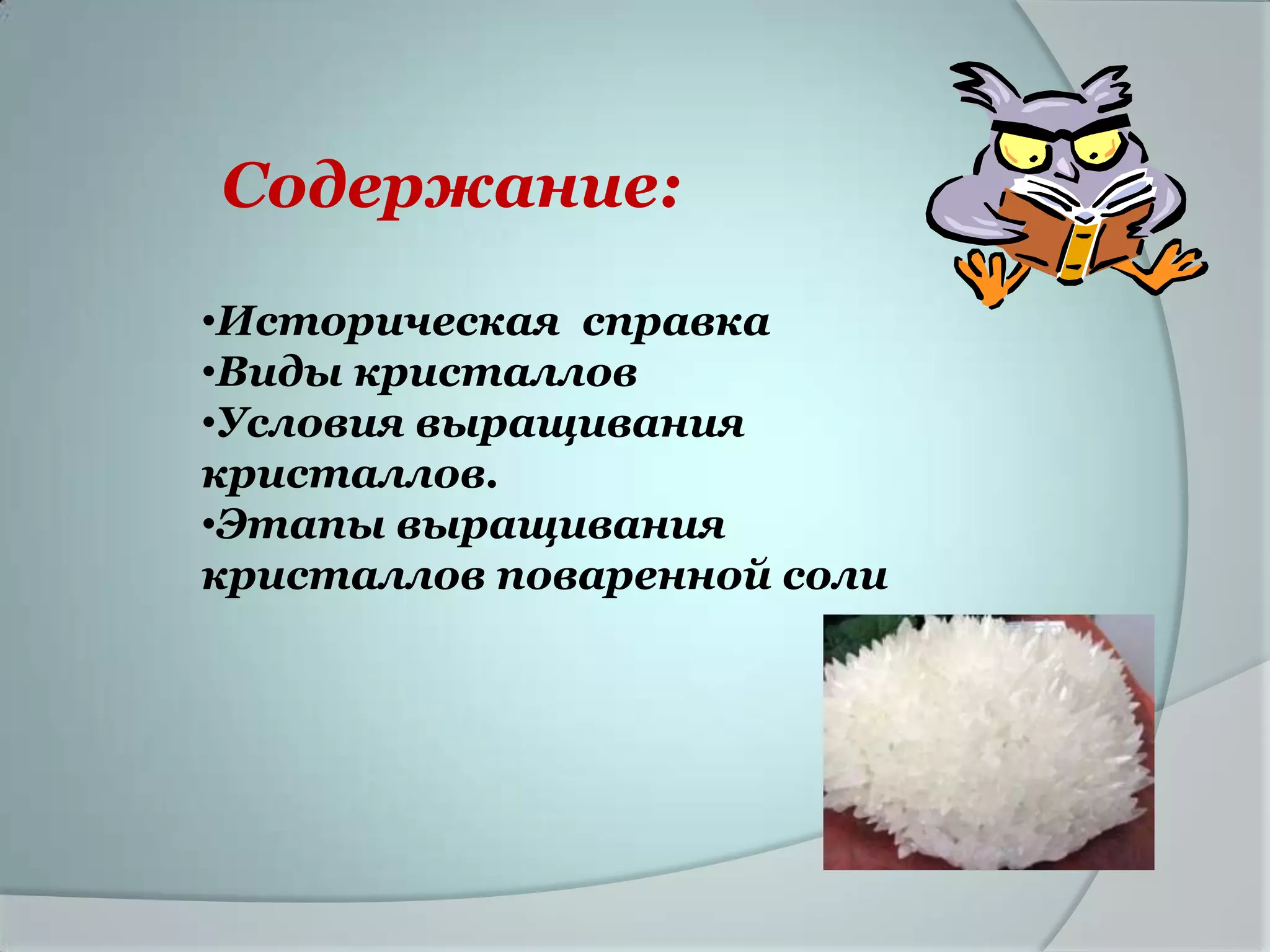 Содержание:

•Историческая справка
•Виды кристаллов
•Условия выращивания кристаллов.
•Этапы выращивания кристаллов поваренной соли